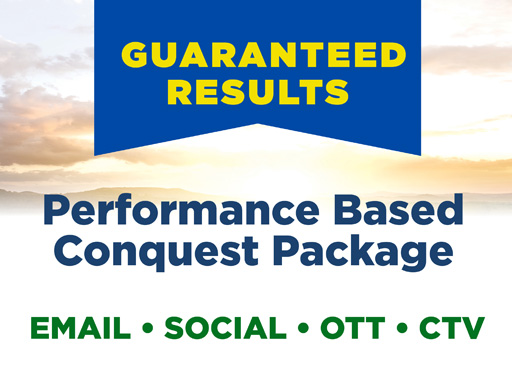 GUARANTEED RESULTS

Performance Based Conquest Package

EMAIL • SOCIAL • OTT • CTV